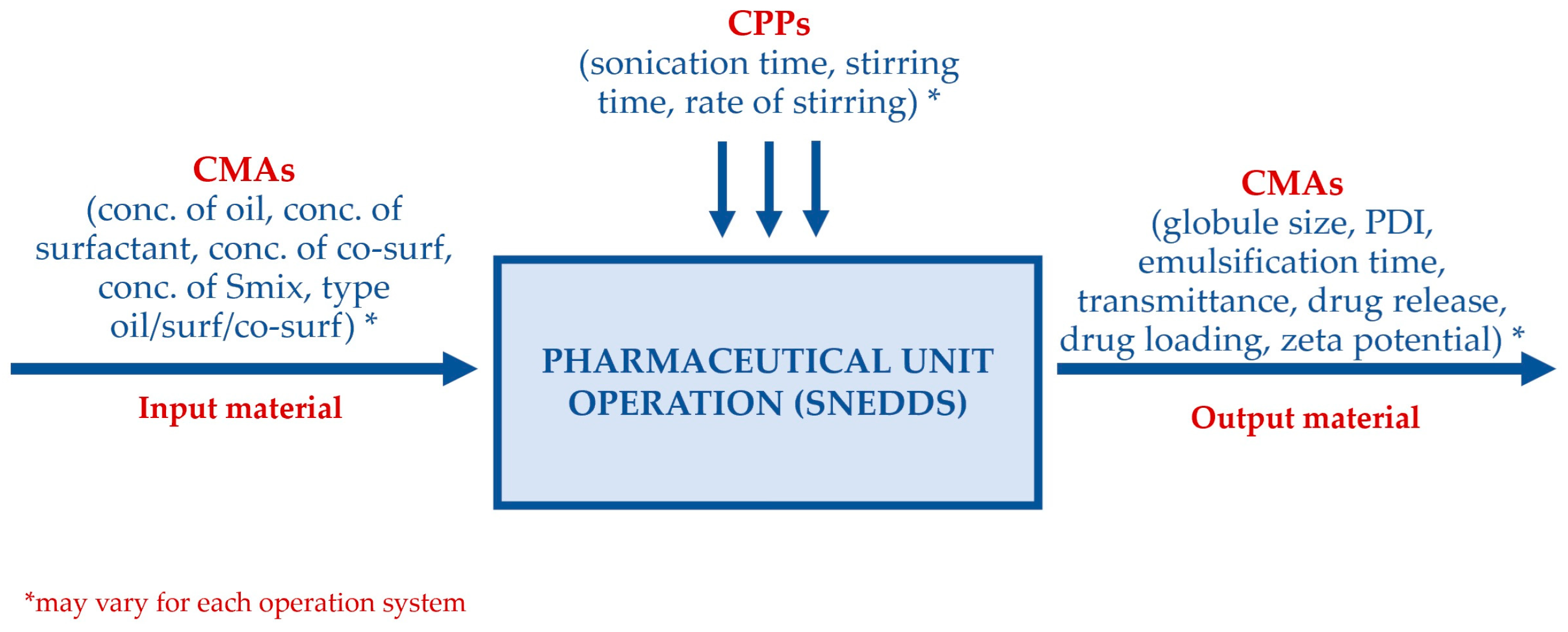 CPPs
(sonication time, stirring time, rate of stirring) *

CMAs
(conc. of oil, conc. of surfactant, conc. of co-surf, conc. of Smix, type oil/surf/co-surf) *

Input material

PHARMACEUTICAL UNIT OPERATION (SNEDDS)

CMAs
(globule size, PDI, emulsification time, transmittance, drug release, drug loading, zeta potential) *

Output material

*may vary for each operation system